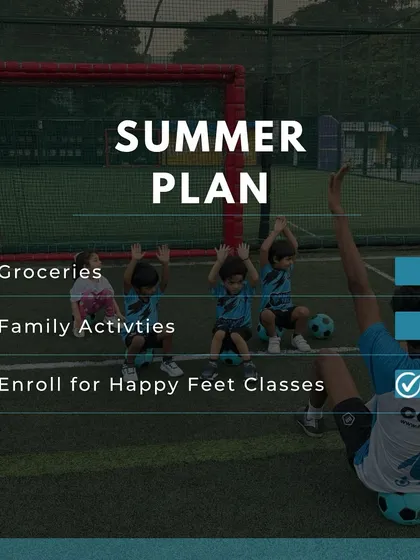 SUMMER PLAN

Groceries

Family Activties

Enroll for Happy Feet Classes